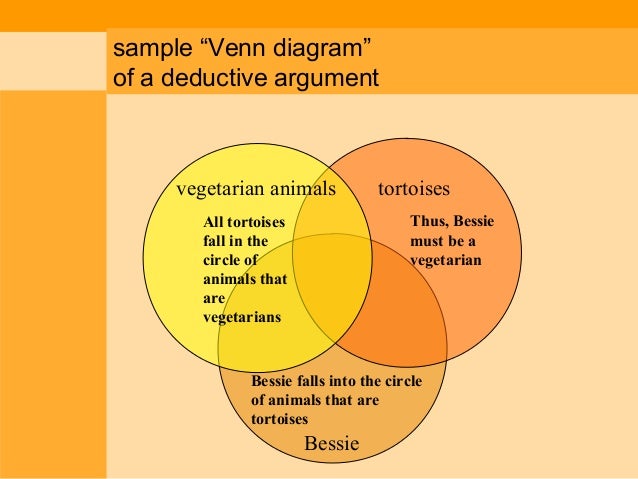 sample “Venn diagram” of a deductive argument

vegetarian animals

tortoises

All tortoises fall in the circle of animals that are vegetarians

Thus, Bessie must be a vegetarian

Bessie falls into the circle of animals that are tortoises

Bessie